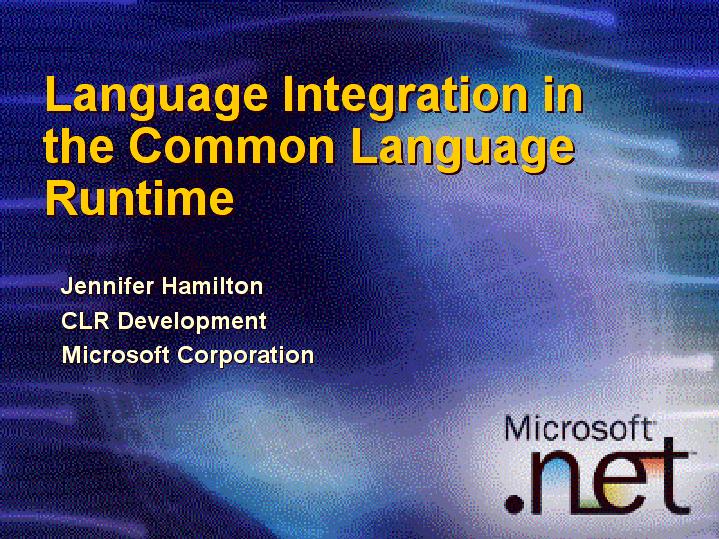 Language Integration in the Common Language Runtime

Jennifer Hamilton
CLR Development
Microsoft Corporation

Microsoft
.net